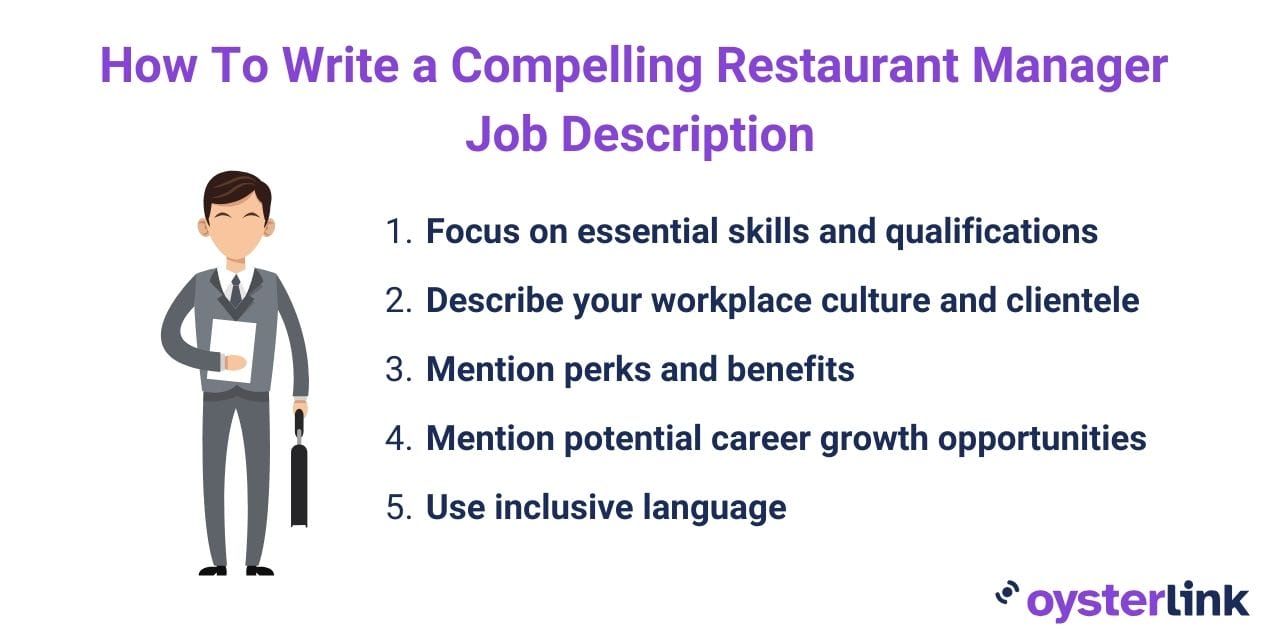 How To Write a Compelling Restaurant Manager Job Description

1. Focus on essential skills and qualifications
2. Describe your workplace culture and clientele
3. Mention perks and benefits
4. Mention potential career growth opportunities
5. Use inclusive language

oysterlink